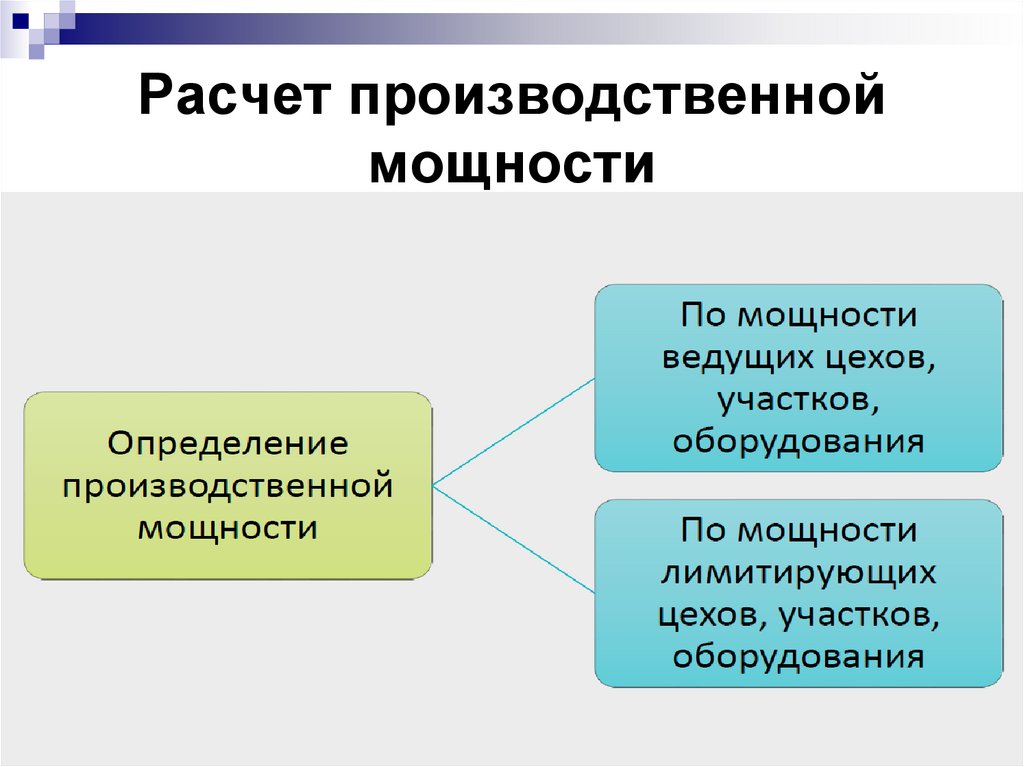 Расчет производственной мощности

Определение производственной мощности

По мощности ведущих цехов, участков, оборудования

По мощности лимитирующих цехов, участков, оборудования